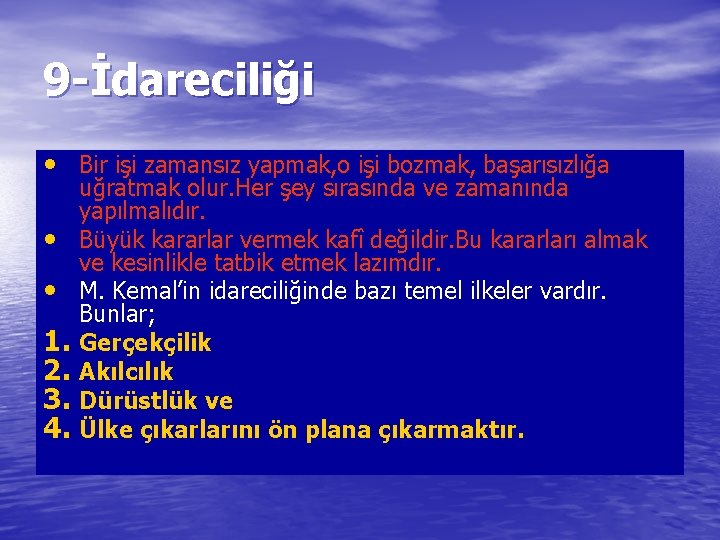 9-İdareciliği

• Bir işi zamansız yapmak,o işi bozmak, başarısızlığa uğratmak olur.Her şey sırasında ve zamanında yapılmalıdır.
• Büyük kararlar vermek kafî değildir.Bu kararları almak ve kesinlikle tatbik etmek lazımdır.
• M. Kemal'in idareciliğinde bazı temel ilkeler vardır. Bunlar;
1. Gerçekçilik
2. Akılcılık
3. Dürüstlük ve
4. Ülke çıkarlarını ön plana çıkarmaktır.